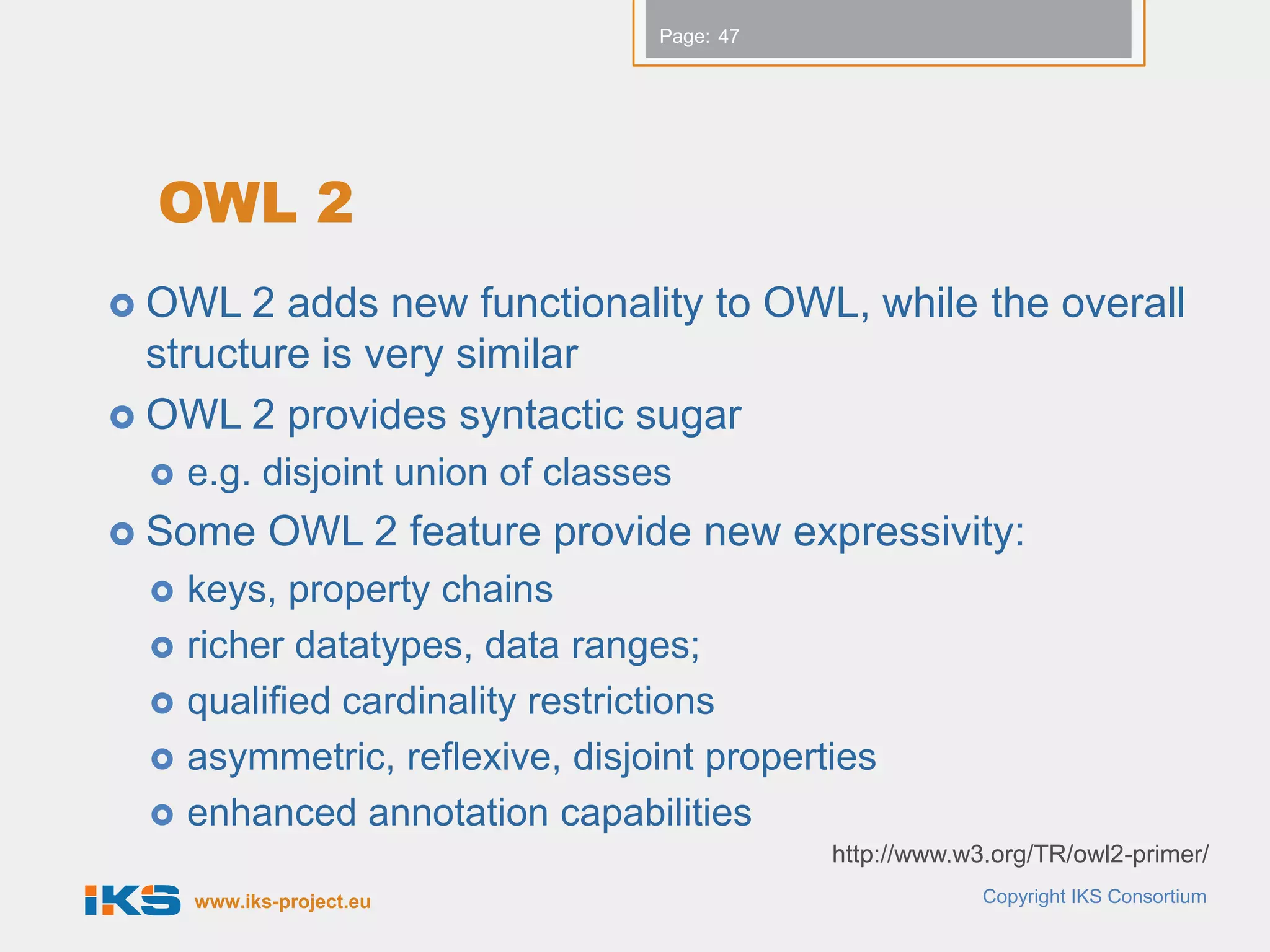 Page: 47

OWL 2

OWL 2 adds new functionality to OWL, while the overall structure is very similar

OWL 2 provides syntactic sugar

e.g. disjoint union of classes

Some OWL 2 feature provide new expressivity:

keys, property chains

richer datatypes, data ranges;

qualified cardinality restrictions

asymmetric, reflexive, disjoint properties

enhanced annotation capabilities

http://www.w3.org/TR/owl2-primer/

IKS www.iks-project.eu

Copyright IKS Consortium